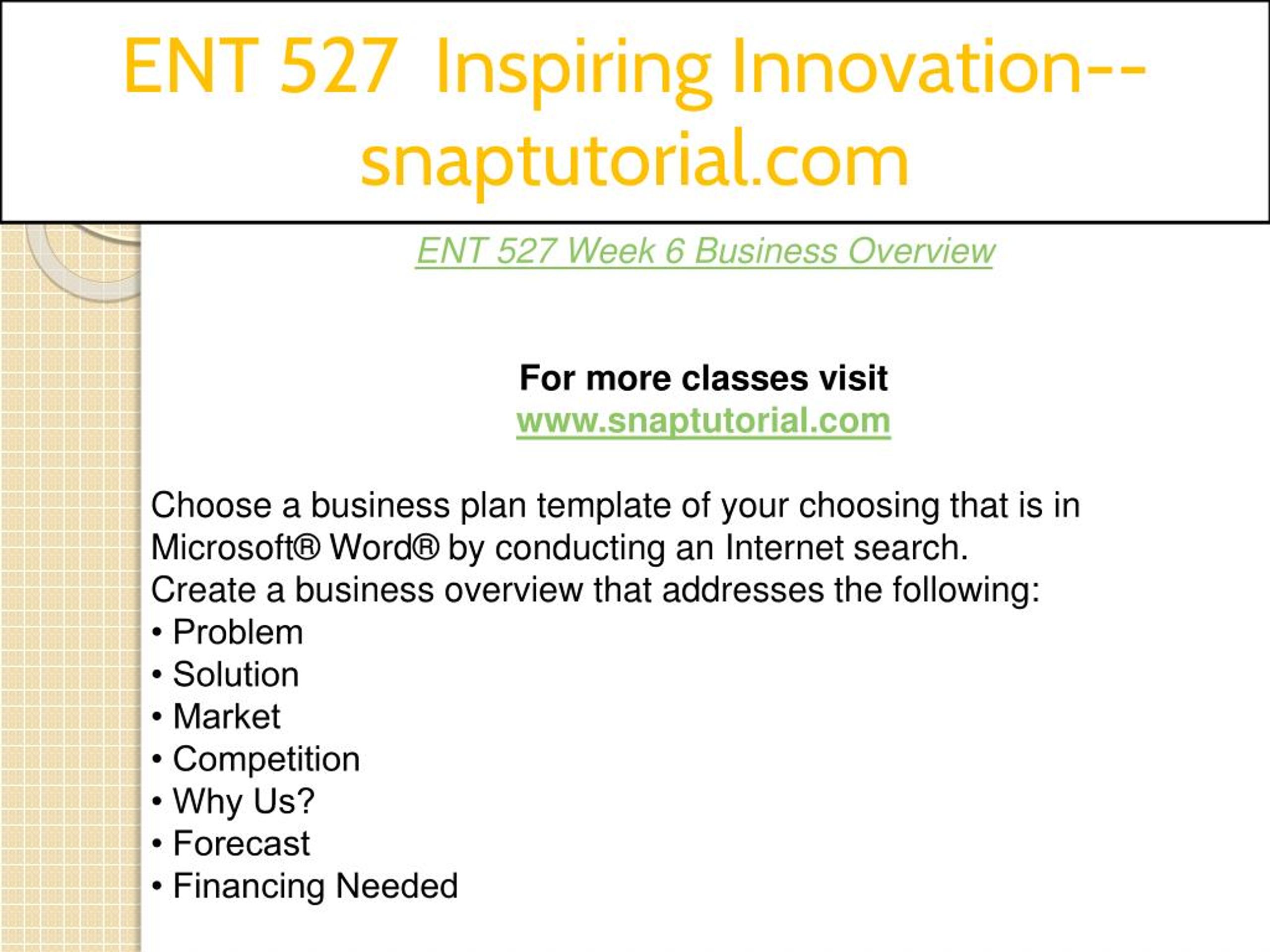 ENT 527 Inspiring Innovation--snaptutorial.com

ENT 527 Week 6 Business Overview

For more classes visit
www.snaptutorial.com

Choose a business plan template of your choosing that is in Microsoft® Word® by conducting an Internet search.
Create a business overview that addresses the following:
• Problem
• Solution
• Market
• Competition
• Why Us?
• Forecast
• Financing Needed